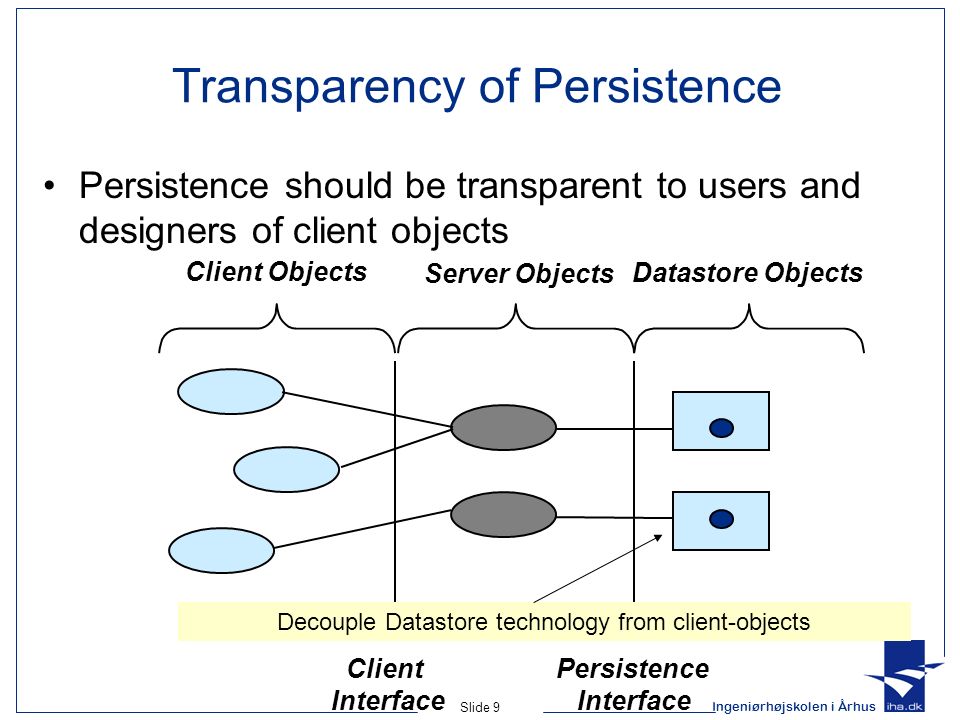 Transparency of Persistence

• Persistence should be transparent to users and designers of client objects

Client Objects

Server Objects

Datastore Objects

Decouple Datastore technology from client-objects

Client Interface

Persistence Interface

Slide 9

Ingeniørhøjskolen i Århus

iha.dk